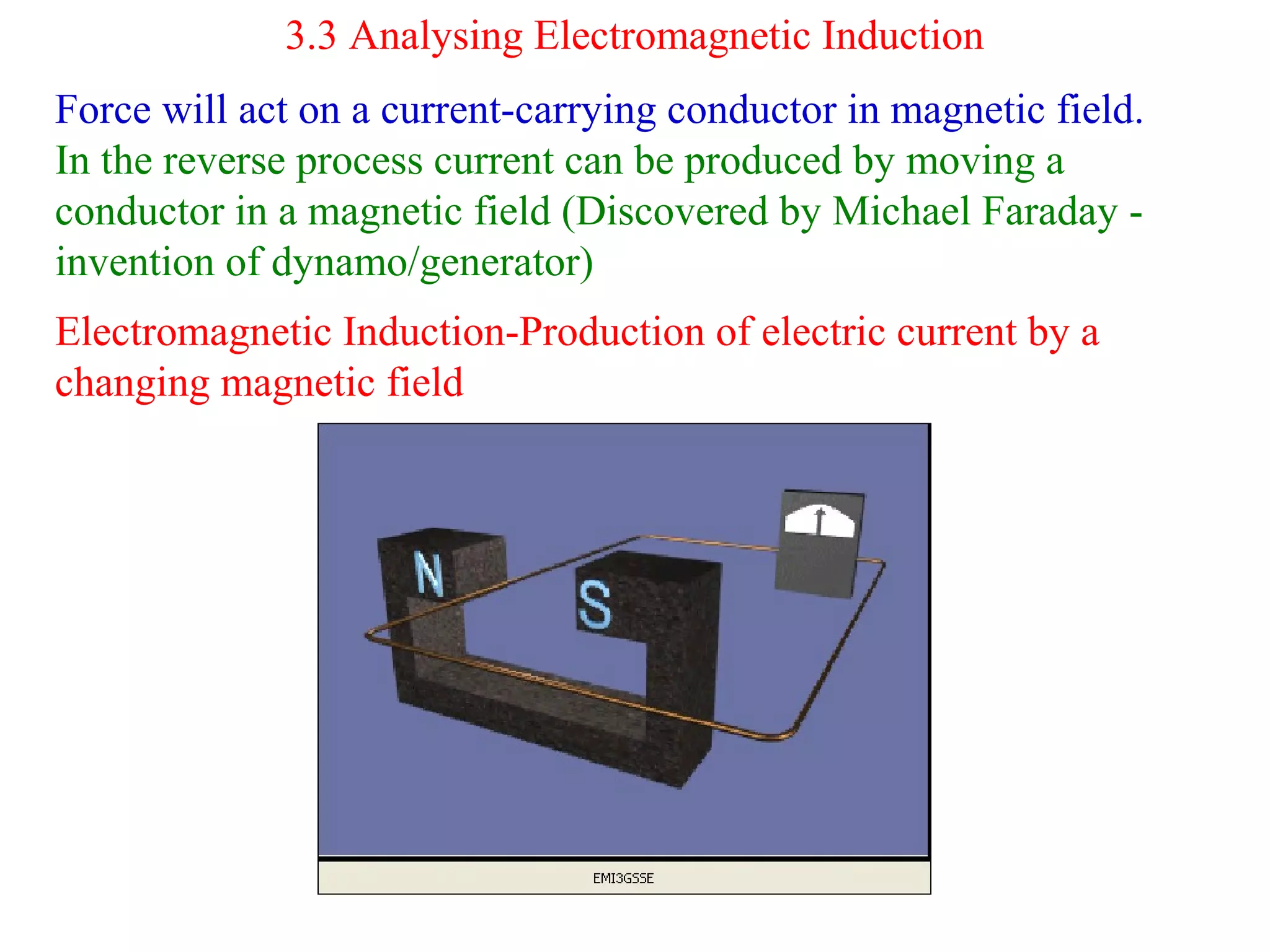 3.3 Analysing Electromagnetic Induction

Force will act on a current-carrying conductor in magnetic field.

In the reverse process current can be produced by moving a conductor in a magnetic field (Discovered by Michael Faraday - invention of dynamo/generator)

Electromagnetic Induction-Production of electric current by a changing magnetic field

N

S

EMI3GSSE